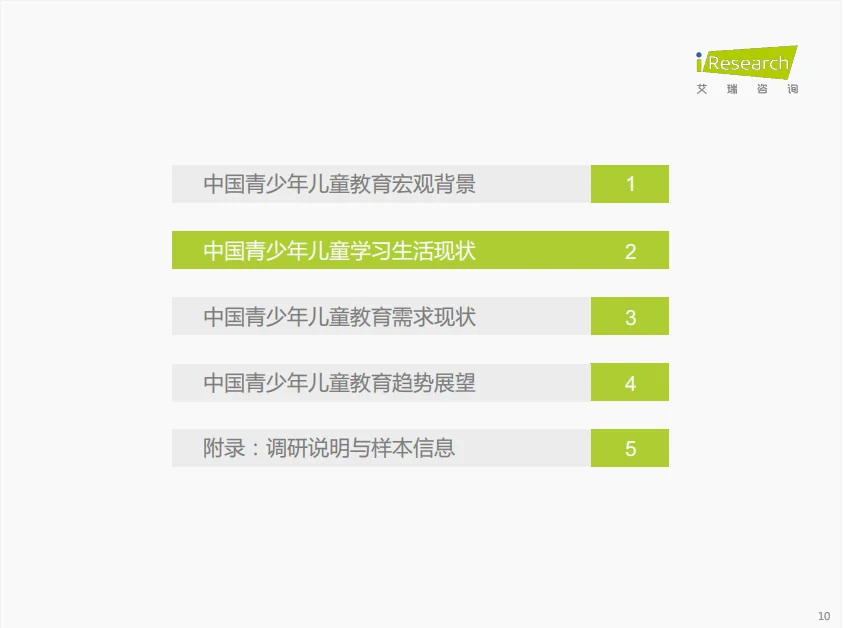 iResearch
艾瑞咨询

中国青少年儿童教育宏观背景 1

中国青少年儿童学习生活现状 2

中国青少年儿童教育需求现状 3

中国青少年儿童教育趋势展望 4

附录：调研说明与样本信息 5

10